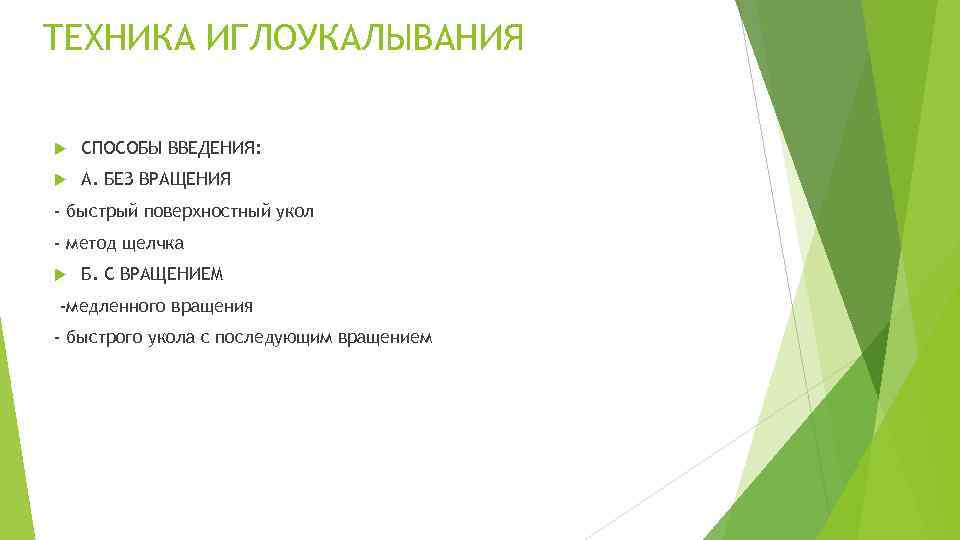 ТЕХНИКА ИГЛОУКАЛЫВАНИЯ

СПОСОБЫ ВВЕДЕНИЯ:

А. БЕЗ ВРАЩЕНИЯ

- быстрый поверхностный укол

- метод щелчка

Б. С ВРАЩЕНИЕМ

-медленного вращения

- быстрого укола с последующим вращением